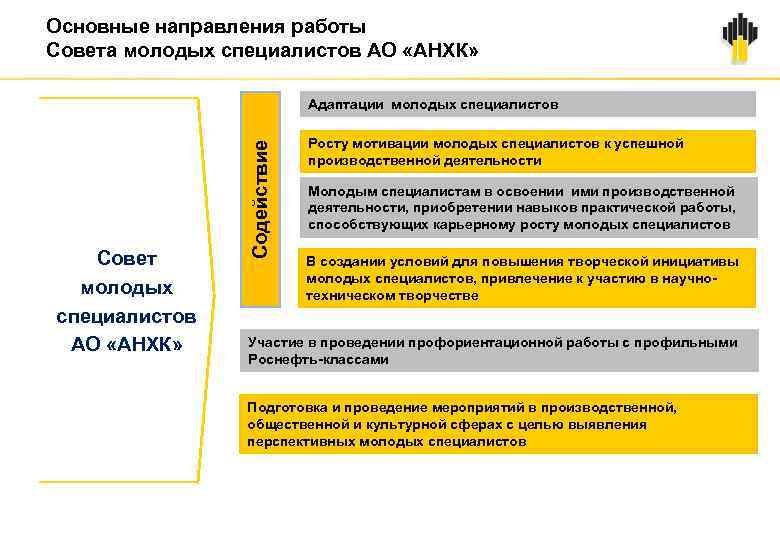 Основные направления работы
Совета молодых специалистов АО «АНХК»

Совет молодых специалистов АО «АНХК»

Содействие

Адаптации молодых специалистов

Росту мотивации молодых специалистов к успешной производственной деятельности

Молодым специалистам в освоении ими производственной деятельности, приобретении навыков практической работы, способствующих карьерному росту молодых специалистов

В создании условий для повышения творческой инициативы молодых специалистов, привлечение к участию в научно-техническом творчестве

Участие в проведении профориентационной работы с профильными Роснефть-классами

Подготовка и проведение мероприятий в производственной, общественной и культурной сферах с целью выявления перспективных молодых специалистов